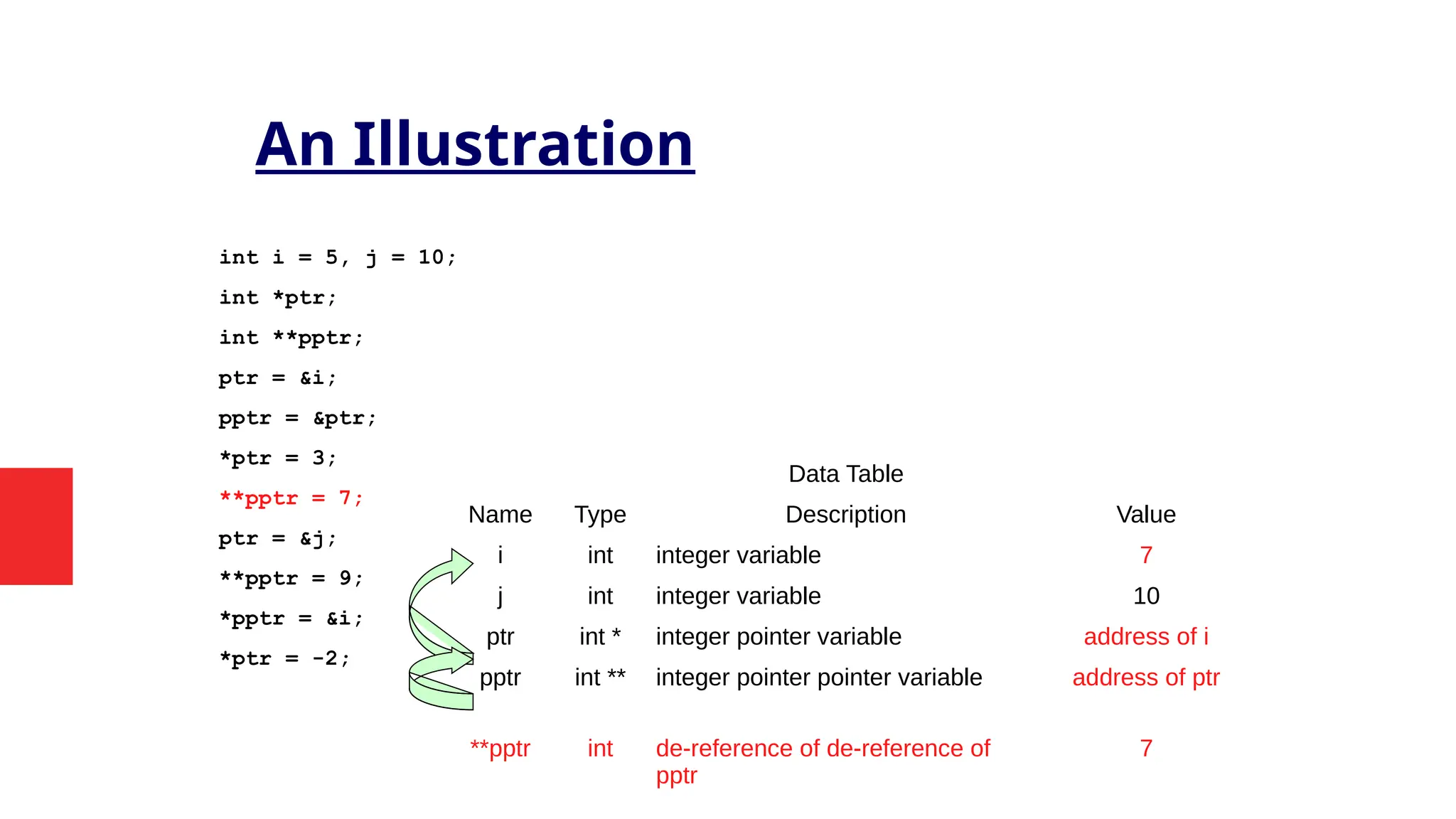 An Illustration

int i = 5, j = 10;
int *ptr;
int **pptr;
ptr = &i;
pptr = &ptr;
*ptr = 3;
**pptr = 7;
ptr = &j;
**pptr = 9;
*pptr = &i;
*ptr = -2;

Data Table

| Name | Type | Description | Value |
|---|---|---|---|
| i | int | integer variable | 7 |
| j | int | integer variable | 10 |
| ptr | int * | integer pointer variable | address of i |
| pptr | int ** | integer pointer pointer variable | address of ptr |
| **pptr | int | de-reference of de-reference of pptr | 7 |